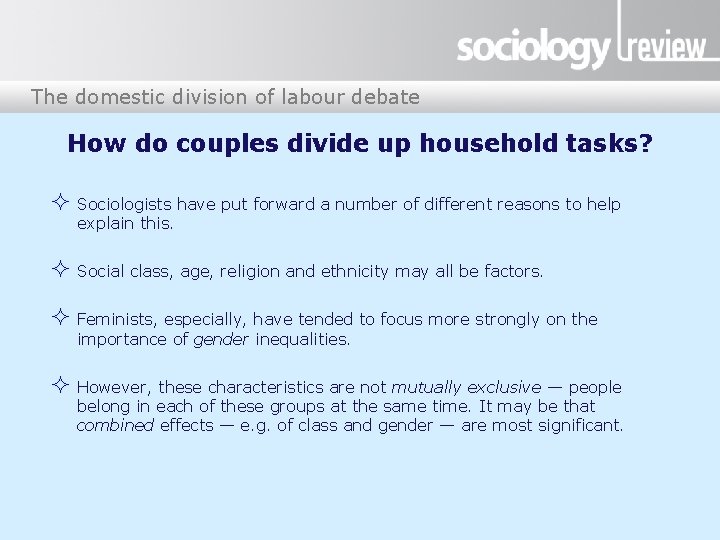 sociology review

The domestic division of labour debate

How do couples divide up household tasks?

✧ Sociologists have put forward a number of different reasons to help explain this.

✧ Social class, age, religion and ethnicity may all be factors.

✧ Feminists, especially, have tended to focus more strongly on the importance of gender inequalities.

✧ However, these characteristics are not mutually exclusive — people belong in each of these groups at the same time. It may be that combined effects — e.g. of class and gender — are most significant.